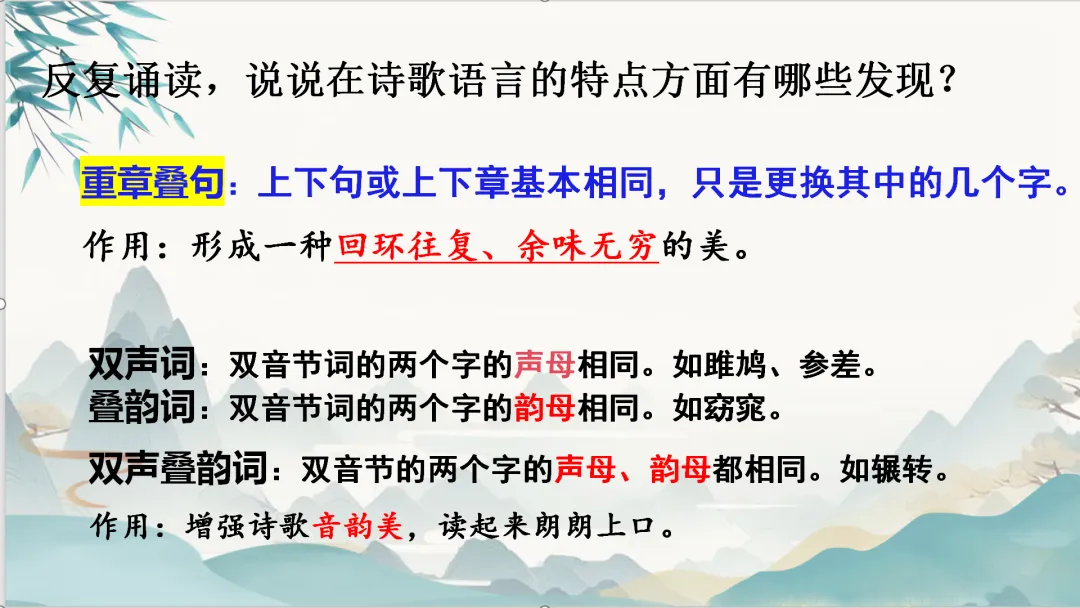 反复诵读，说说在诗歌语言的特点方面有哪些发现？

重章叠句：上下句或上下章基本相同，只是更换其中的几个字。

作用：形成一种回环往复、余味无穷的美。

双声词：双音节词的两个字的声母相同。如雎鸠、参差。
叠韵词：双音节词的两个字的韵母相同。如窈窕。

双声叠韵词：双音节的两个字的声母、韵母都相同。如辗转。

作用：增强诗歌音韵美，读起来朗朗上口。